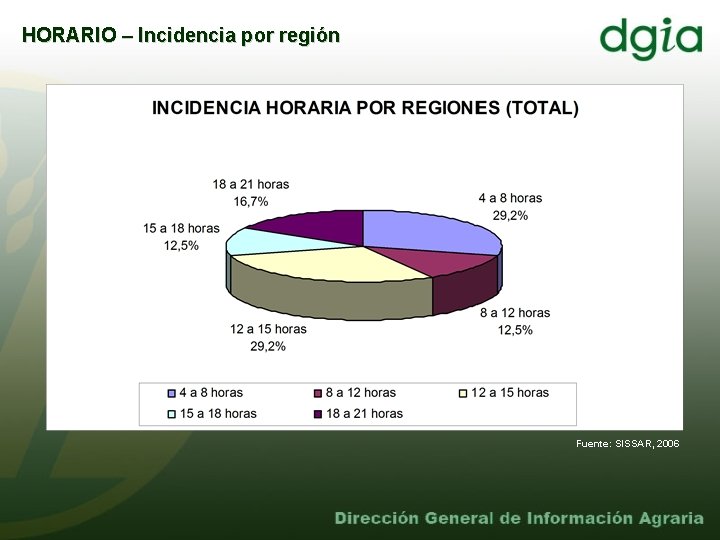 HORARIO – Incidencia por región

dgia

INCIDENCIA HORARIA POR REGIONES (TOTAL)

18 a 21 horas
16,7%

4 a 8 horas
29,2%

15 a 18 horas
12,5%

8 a 12 horas
12,5%

12 a 15 horas
29,2%

4 a 8 horas
8 a 12 horas
12 a 15 horas
15 a 18 horas
18 a 21 horas

Fuente: SISSAR, 2006

Dirección General de Información Agraria